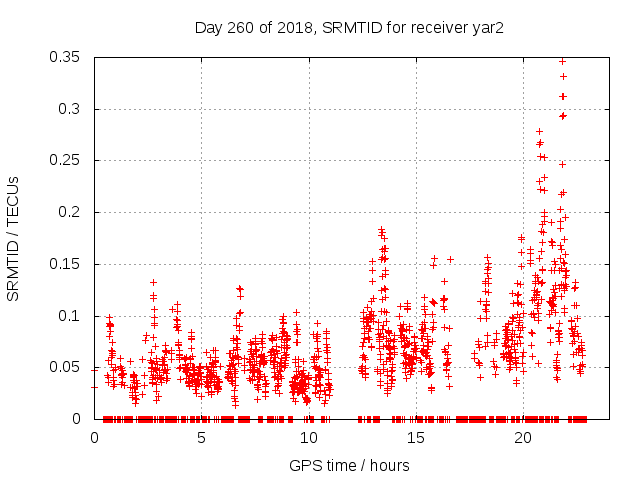 Day 260 of 2018, SRMTID for receiver yar2

SRMTID / TECUs

0.35
0.3
0.25
0.2
0.15
0.1
0.05
0

0
5
10
15
20

GPS time / hours